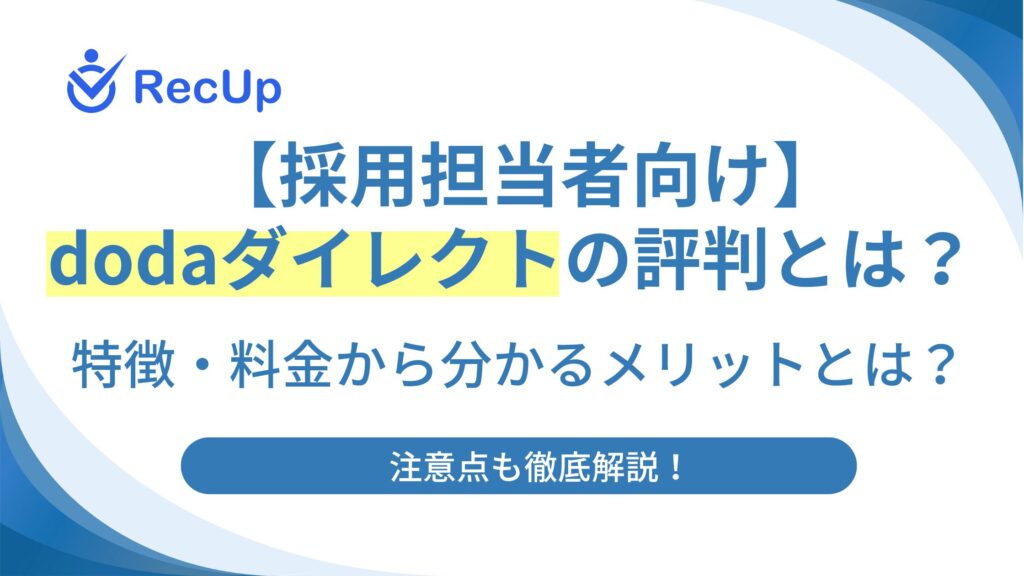 RecUp

【採用担当者向け】
dodaダイレクトの評判とは？

特徴・料金から分かるメリットとは？

注意点も徹底解説！